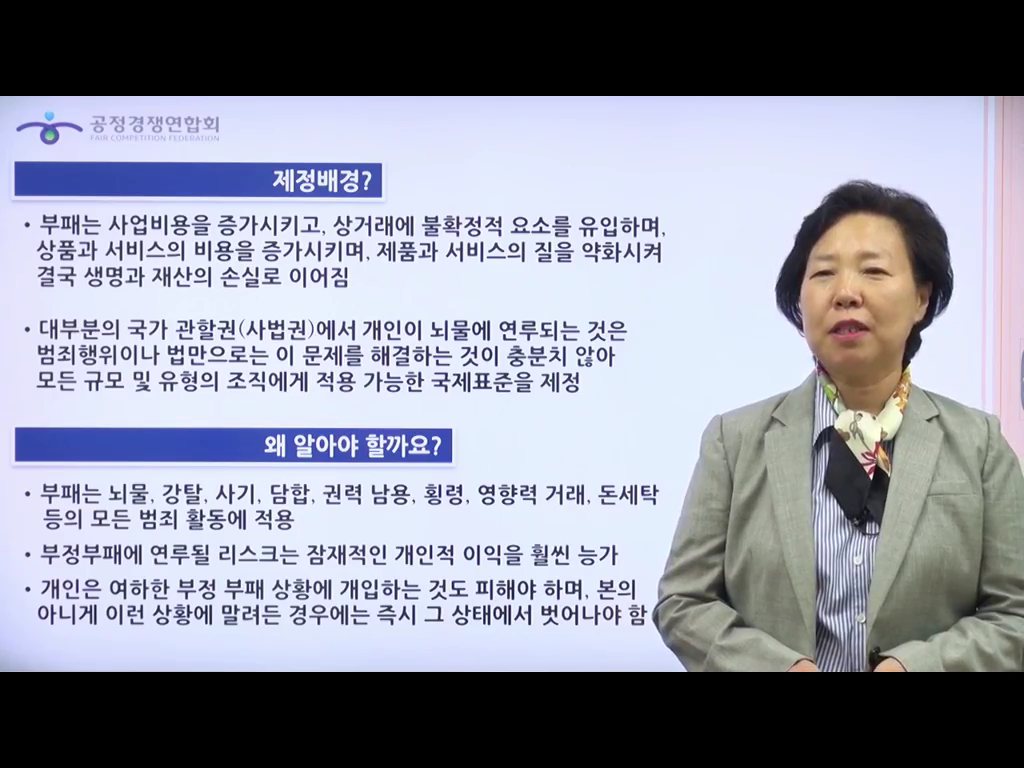 공정경쟁연합회
FAIR COMPETITION FEDERATION

제정배경?

• 부패는 사업비용을 증가시키고, 상거래에 불확정적 요소를 유입하며, 상품과 서비스의 비용을 증가시키며, 제품과 서비스의 질을 약화시켜 결국 생명과 재산의 손실로 이어짐

• 대부분의 국가 관할권(사법권)에서 개인이 뇌물에 연루되는 것은 범죄행위이나 법만으로는 이 문제를 해결하는 것이 충분치 않아 모든 규모 및 유형의 조직에게 적용 가능한 국제표준을 제정

왜 알아야 할까요?

• 부패는 뇌물, 강탈, 사기, 담합, 권력 남용, 횡령, 영향력 거래, 돈세탁 등의 모든 범죄 활동에 적용

• 부정부패에 연루될 리스크는 잠재적인 개인적 이익을 훨씬 능가

• 개인은 여하한 부정 부패 상황에 개입하는 것도 피해야 하며, 본의 아니게 이런 상황에 말려든 경우에는 즉시 그 상태에서 벗어나야 함